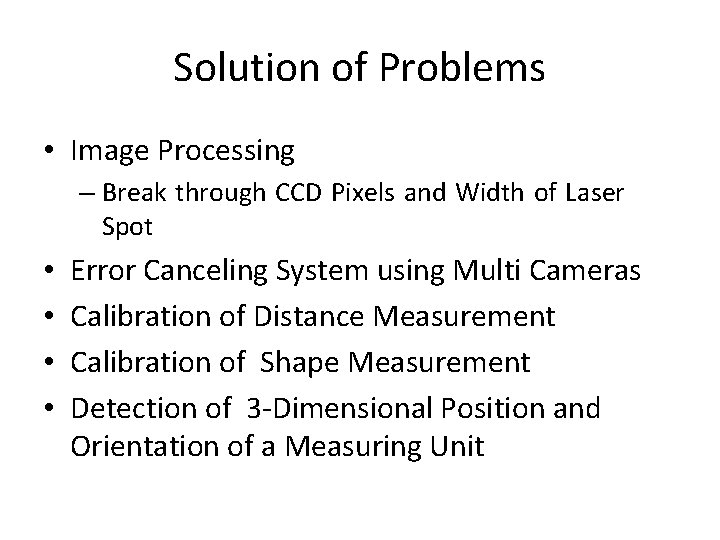 Solution of Problems

• Image Processing
  – Break through CCD Pixels and Width of Laser Spot
• Error Canceling System using Multi Cameras
• Calibration of Distance Measurement
• Calibration of Shape Measurement
• Detection of 3-Dimensional Position and Orientation of a Measuring Unit